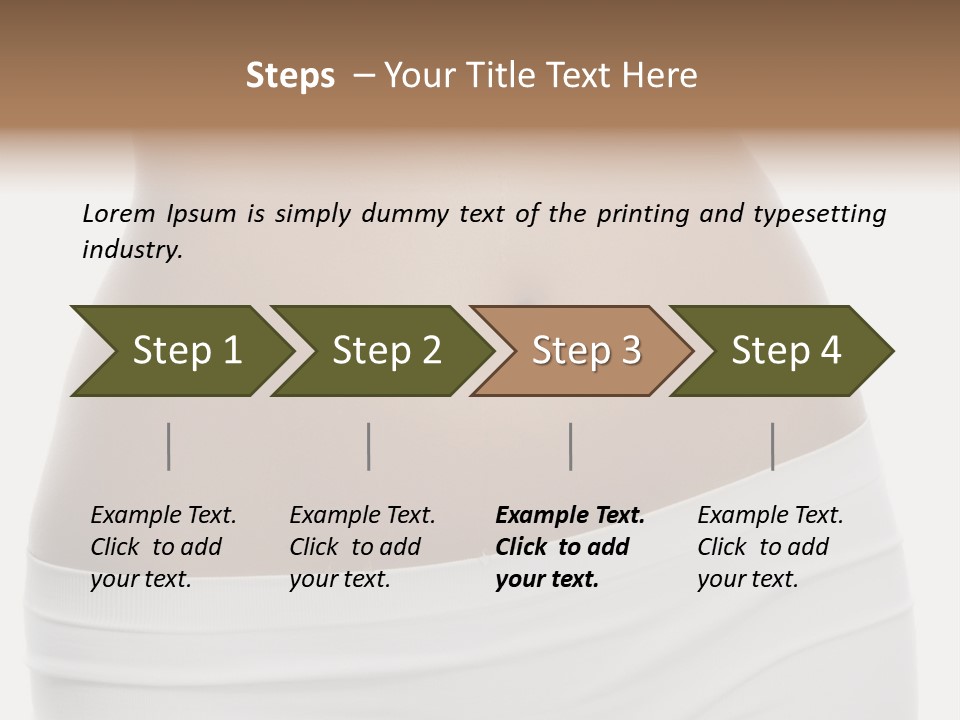 Steps – Your Title Text Here

Lorem Ipsum is simply dummy text of the printing and typesetting industry.

Step 1

Step 2

Step 3

Step 4

Example Text. Click to add your text.

Example Text. Click to add your text.

Example Text. Click to add your text.

Example Text. Click to add your text.